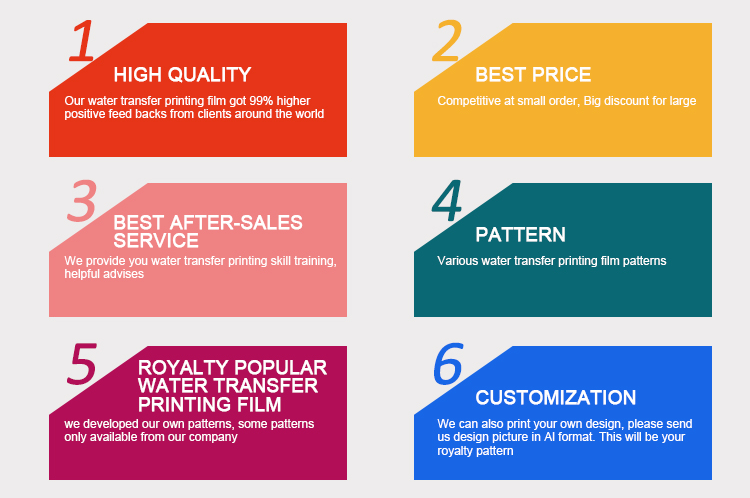 1
HIGH QUALITY
Our water transfer printing film got 99% higher positive feed backs from clients around the world

2
BEST PRICE
Competitive at small order, Big discount for large

3
BEST AFTER-SALES SERVICE
We provide you water transfer printing skill training, helpful advises

4
PATTERN
Various water transfer printing film patterns

5
ROYALTY POPULAR WATER TRANSFER PRINTING FILM
we developed our own patterns, some patterns only available from our company

6
CUSTOMIZATION
We can also print your own design, please send us design picture in AI format. This will be your royalty pattern